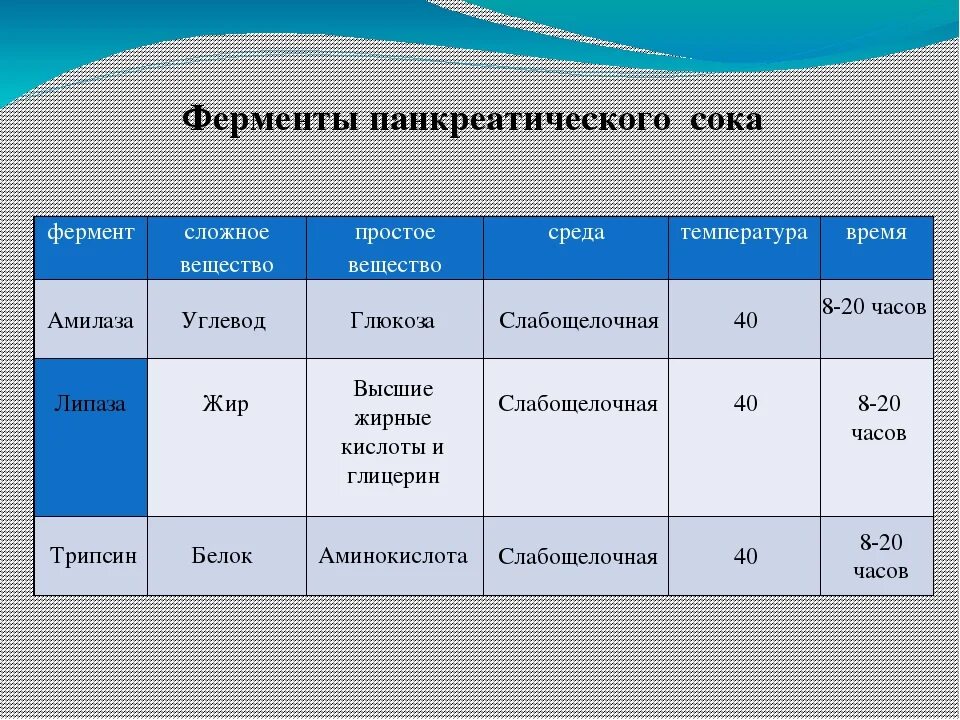 Ферменты панкреатического сока

| фермент | сложное вещество | простое вещество | среда | температура | время |
|---|---|---|---|---|---|
| Амилаза | Углевод | Глюкоза | Слабощелочная | 40 | 8-20 часов |
| Липаза | Жир | Высшие жирные кислоты и глицерин | Слабощелочная | 40 | 8-20 часов |
| Трипсин | Белок | Аминокислота | Слабощелочная | 40 | 8-20 часов |